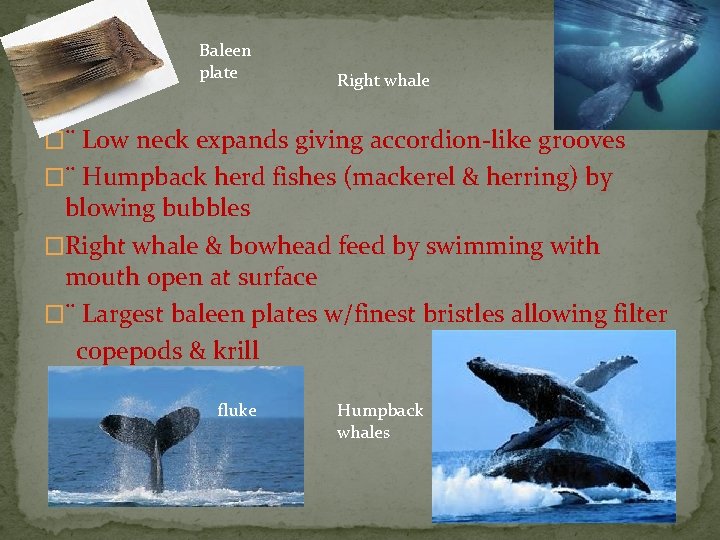 Baleen plate

Right whale

□¨ Low neck expands giving accordion-like grooves

□¨ Humpback herd fishes (mackerel & herring) by blowing bubbles

□Right whale & bowhead feed by swimming with mouth open at surface

□¨ Largest baleen plates w/finest bristles allowing filter copepods & krill

fluke

Humpback whales